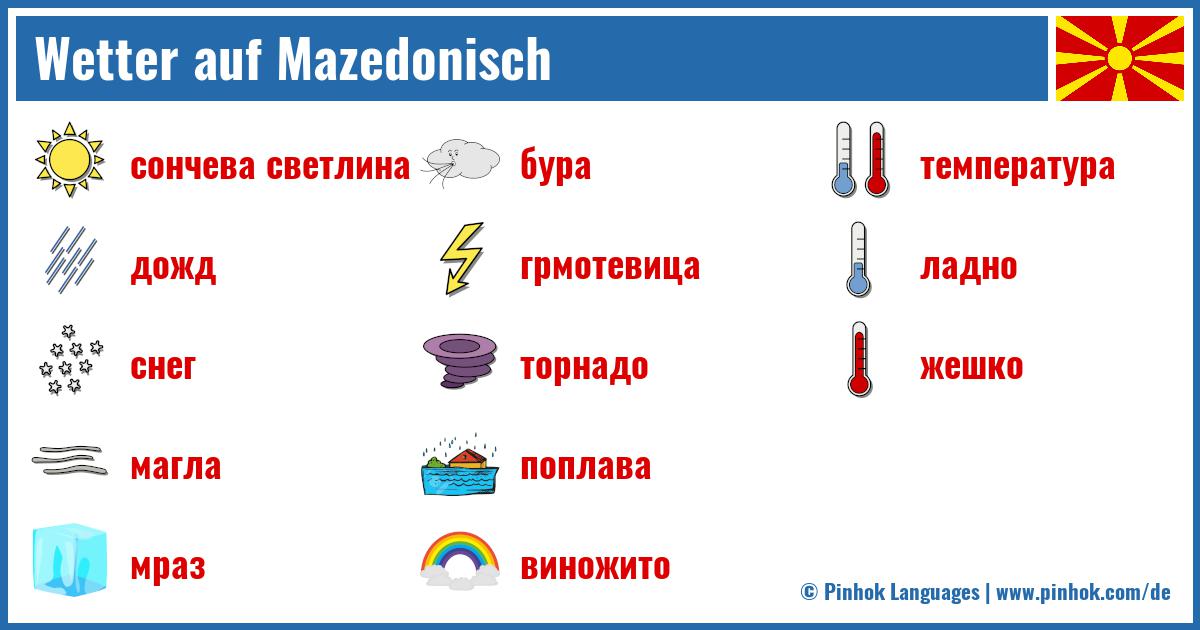 Wetter auf Mazedonisch

сончева светлина

дожд

снег

магла

мраз

бура

грмотевица

торнадо

поплава

виножито

температура

ладно

жешко

© Pinhok Languages | www.pinhok.com/de